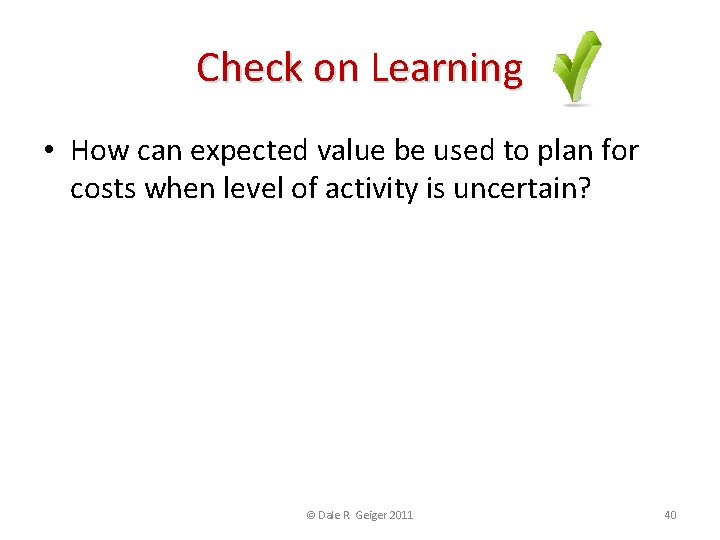 Check on Learning

• How can expected value be used to plan for costs when level of activity is uncertain?

© Dale R Geiger 2011

40